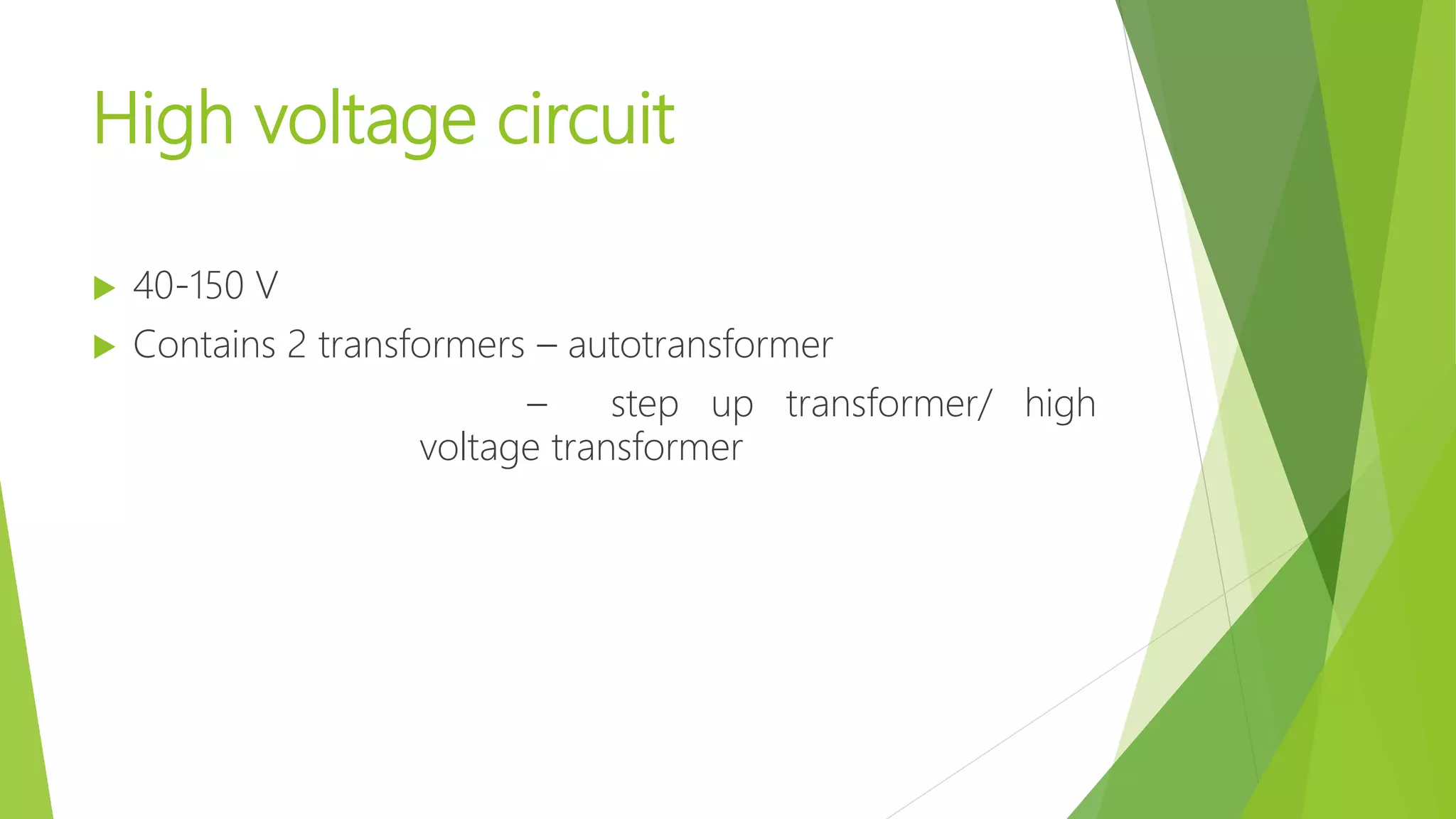 High voltage circuit

40-150 V

Contains 2 transformers – autotransformer

– step up transformer/ high voltage transformer